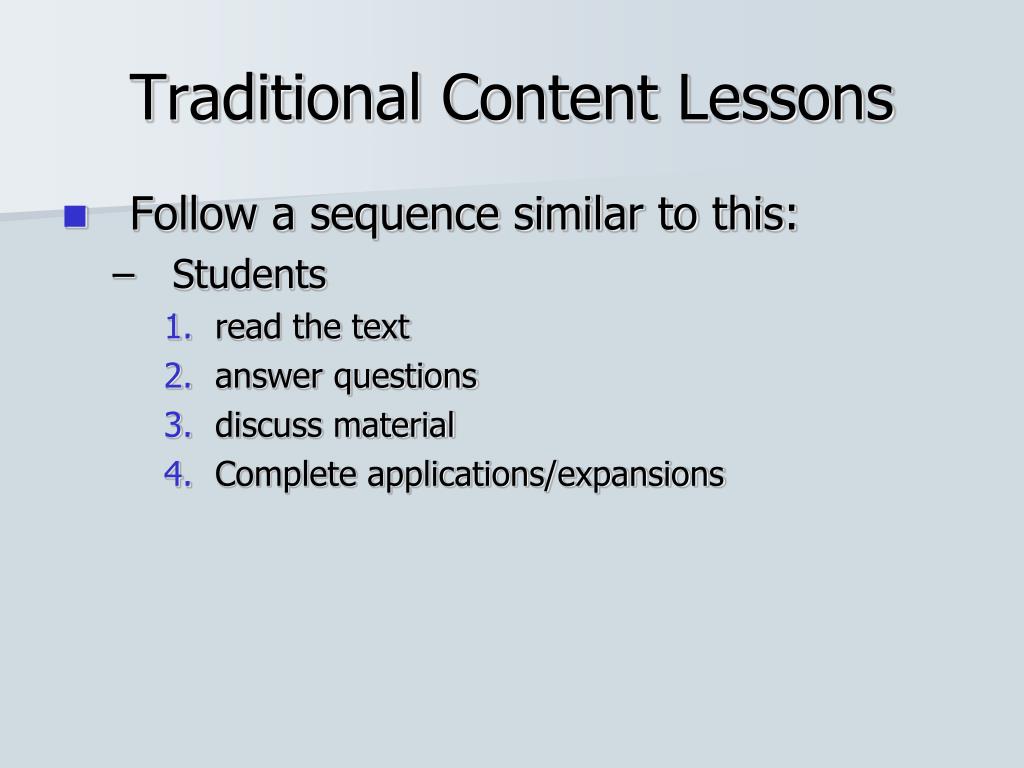 Traditional Content Lessons

Follow a sequence similar to this:
– Students
1. read the text
2. answer questions
3. discuss material
4. Complete applications/expansions